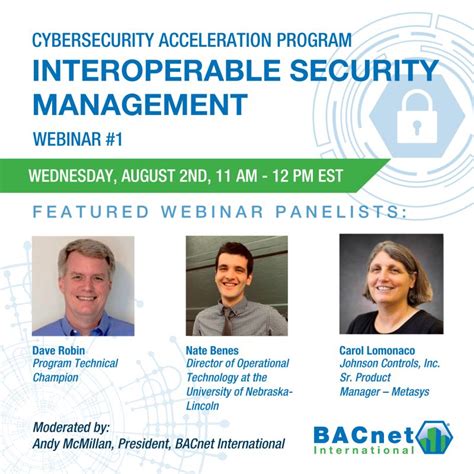 CYBERSECURITY ACCELERATION PROGRAM
INTEROPERABLE SECURITY MANAGEMENT
WEBINAR #1

WEDNESDAY, AUGUST 2ND, 11 AM - 12 PM EST

FEATURED WEBINAR PANELISTS:

Dave Robin
Program Technical Champion

Nate Benes
Director of Operational Technology at the University of Nebraska-Lincoln

Carol Lomonaco
Johnson Controls, Inc. Sr. Product Manager – Metasys

Moderated by:
Andy McMillan, President, BACnet International

BACnet International